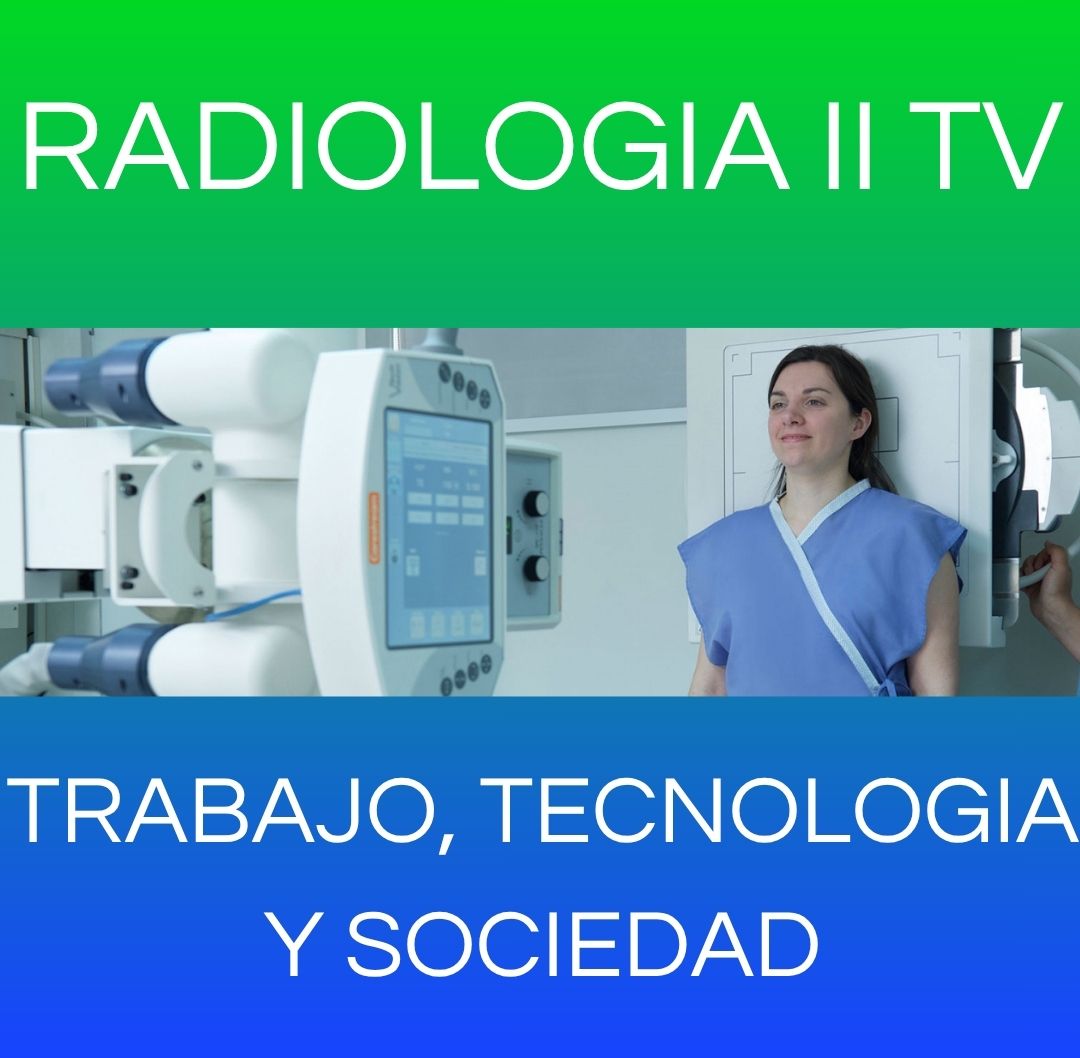 RADIOLOGIA II TV

TRABAJO, TECNOLOGIA Y SOCIEDAD